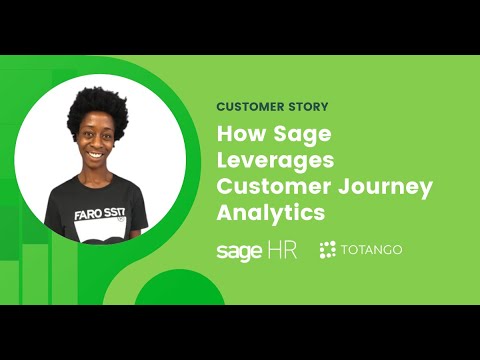 FARO SST

CUSTOMER STORY

How Sage Leverages Customer Journey Analytics

sage HR

TOTANGO